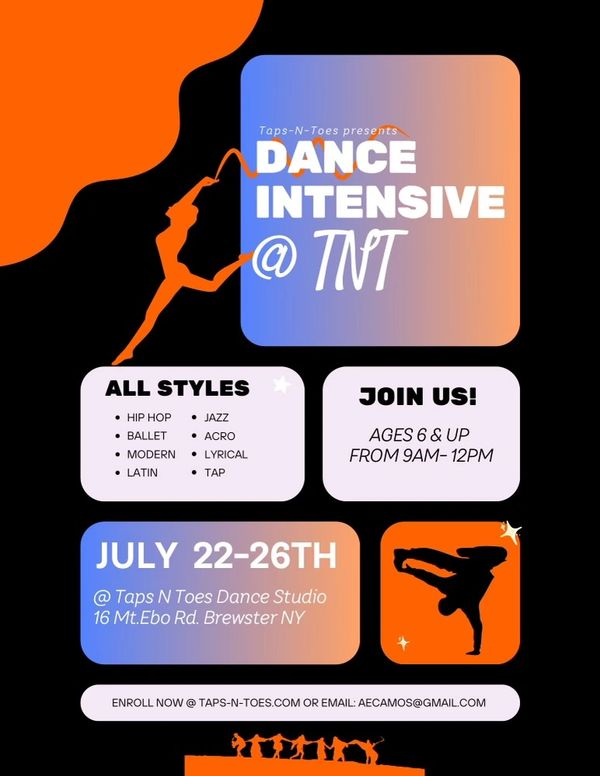 Taps-N-Toes presents

DANCE INTENSIVE @ TNT

ALL STYLES

- HIP HOP
- BALLET
- MODERN
- LATIN
- JAZZ
- ACRO
- LYRICAL
- TAP

JOIN US!

AGES 6 & UP
FROM 9AM- 12PM

JULY 22-26TH

@ Taps N Toes Dance Studio
16 Mt.Ebo Rd. Brewster NY

ENROLL NOW @ TAPS-N-TOES.COM OR EMAIL: AECAMOS@GMAIL.COM